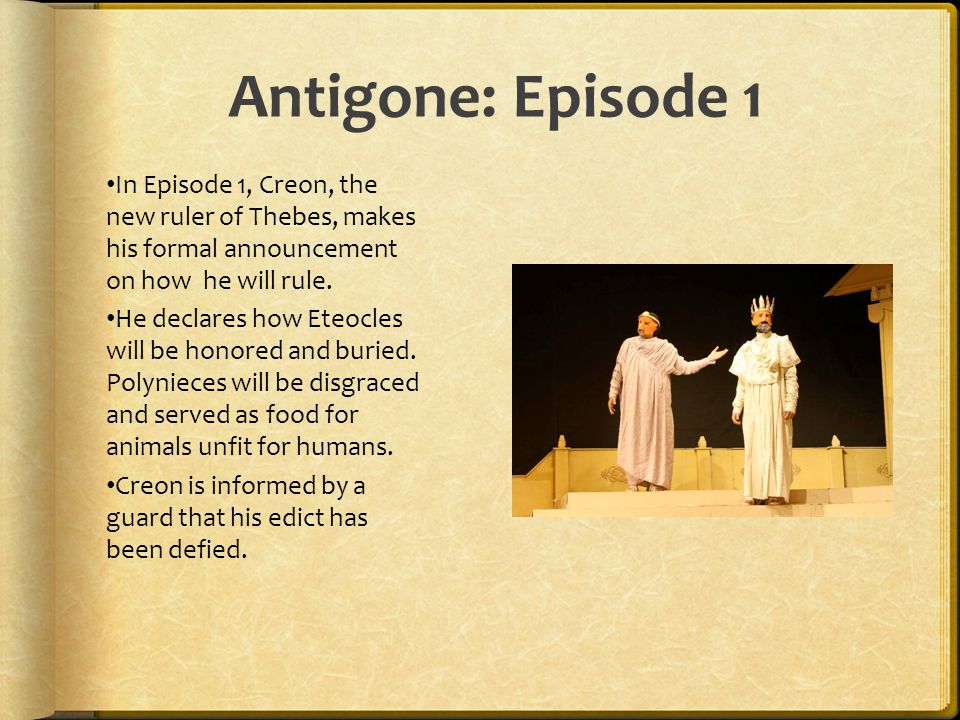 Antigone: Episode 1

•In Episode 1, Creon, the new ruler of Thebes, makes his formal announcement on how he will rule.

•He declares how Eteocles will be honored and buried. Polynieces will be disgraced and served as food for animals unfit for humans.

•Creon is informed by a guard that his edict has been defied.